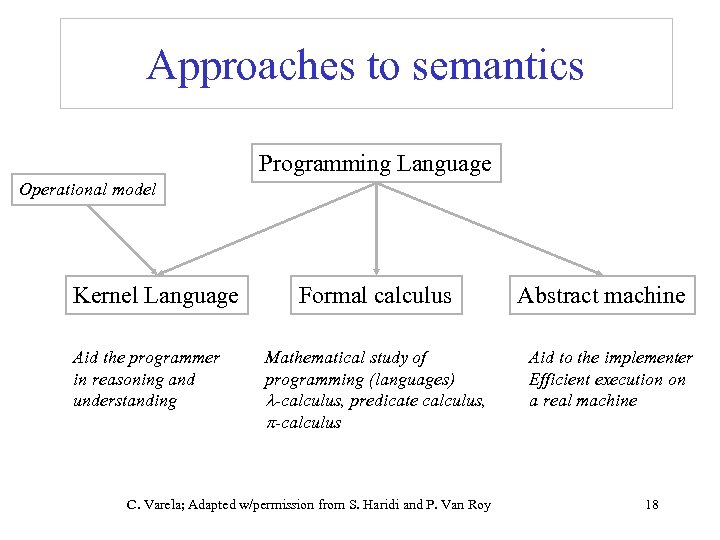 Approaches to semantics

Programming Language

Operational model

Kernel Language

Formal calculus

Abstract machine

Aid the programmer in reasoning and understanding

Mathematical study of programming (languages) $\lambda$-calculus, predicate calculus, $\pi$-calculus

Aid to the implementer Efficient execution on a real machine

C. Varela; Adapted w/permission from S. Haridi and P. Van Roy

18